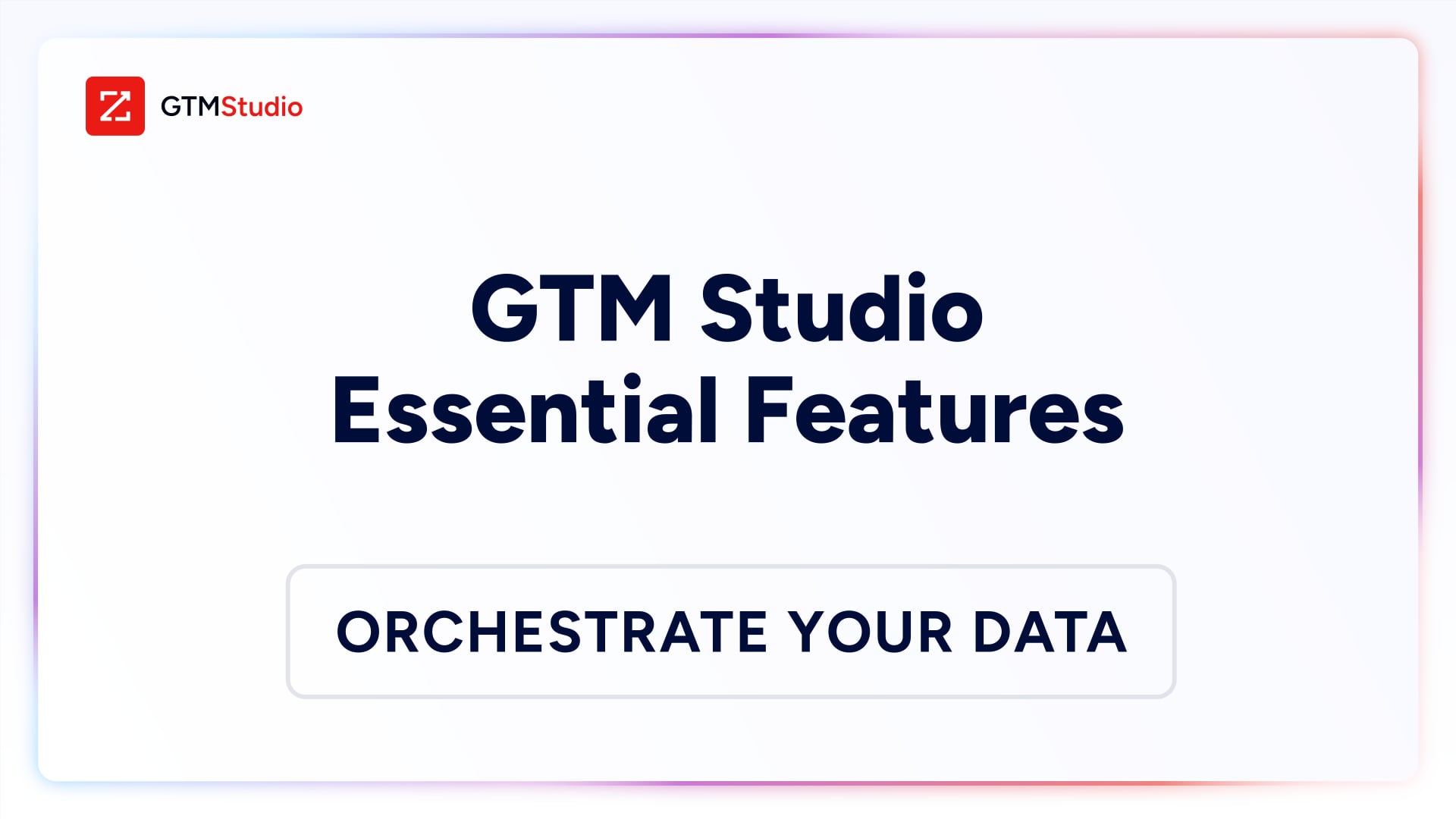 GTMStudio

GTM Studio
Essential Features

ORCHESTRATE YOUR DATA